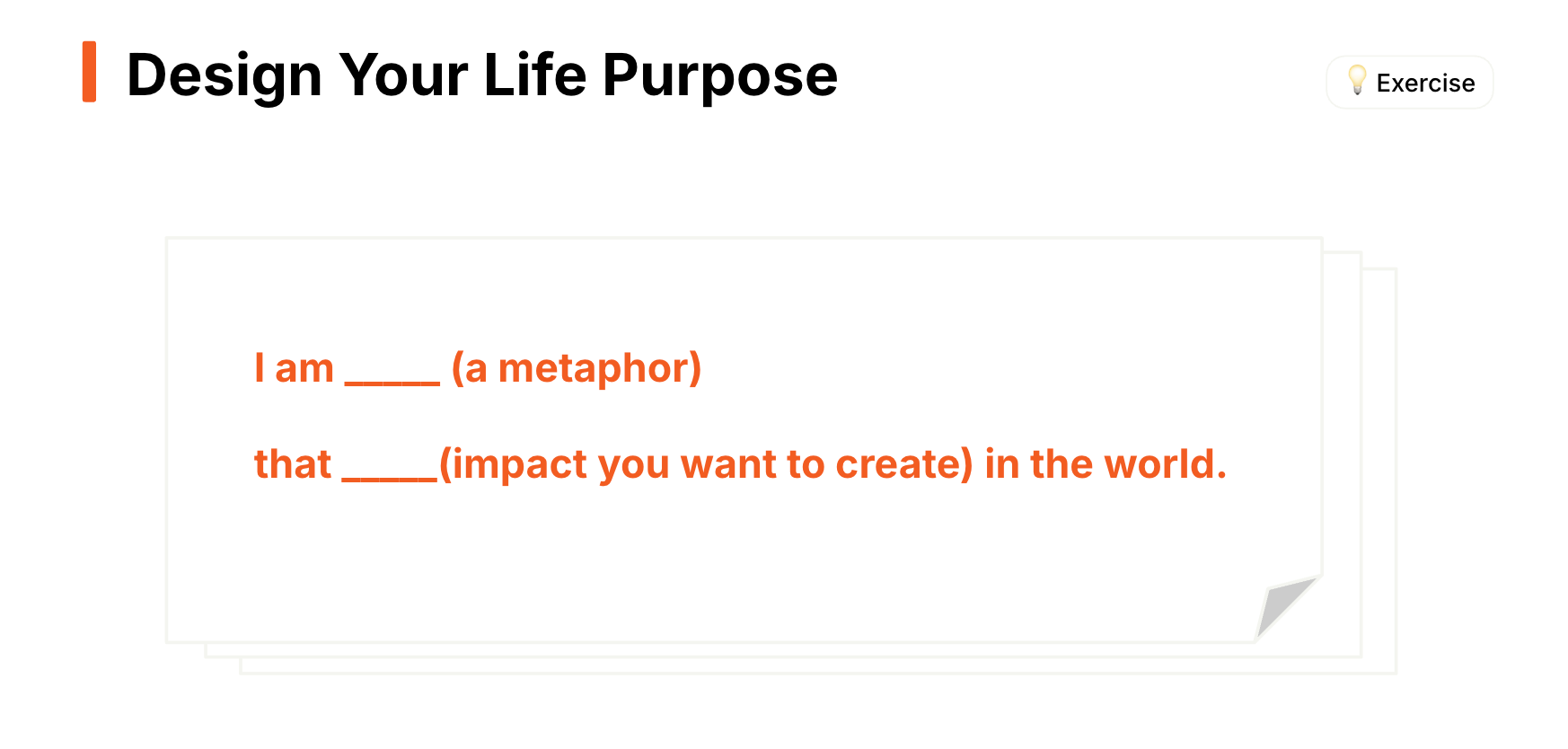 Design Your Life Purpose

Exercise

I am _____ (a metaphor)

that _____(impact you want to create) in the world.